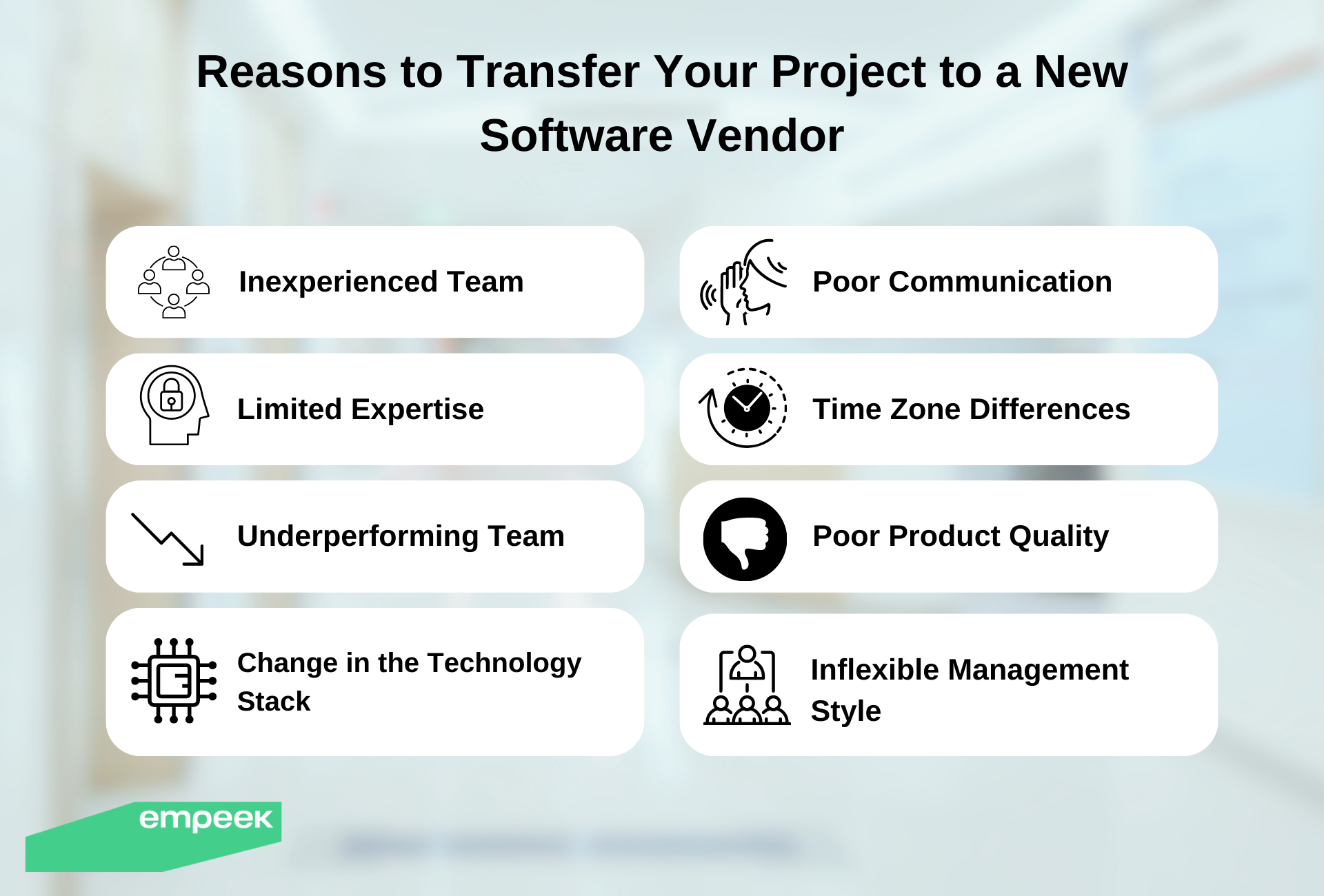 Reasons to Transfer Your Project to a New Software Vendor

Inexperienced Team

Limited Expertise

Underperforming Team

Change in the Technology Stack

Poor Communication

Time Zone Differences

Poor Product Quality

Inflexible Management Style

empeek